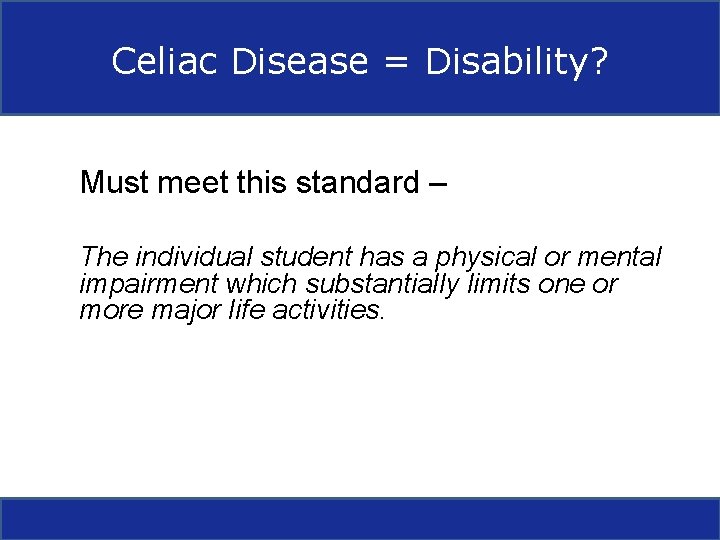 Celiac Disease = Disability?

Must meet this standard –

The individual student has a physical or mental impairment which substantially limits one or more major life activities.